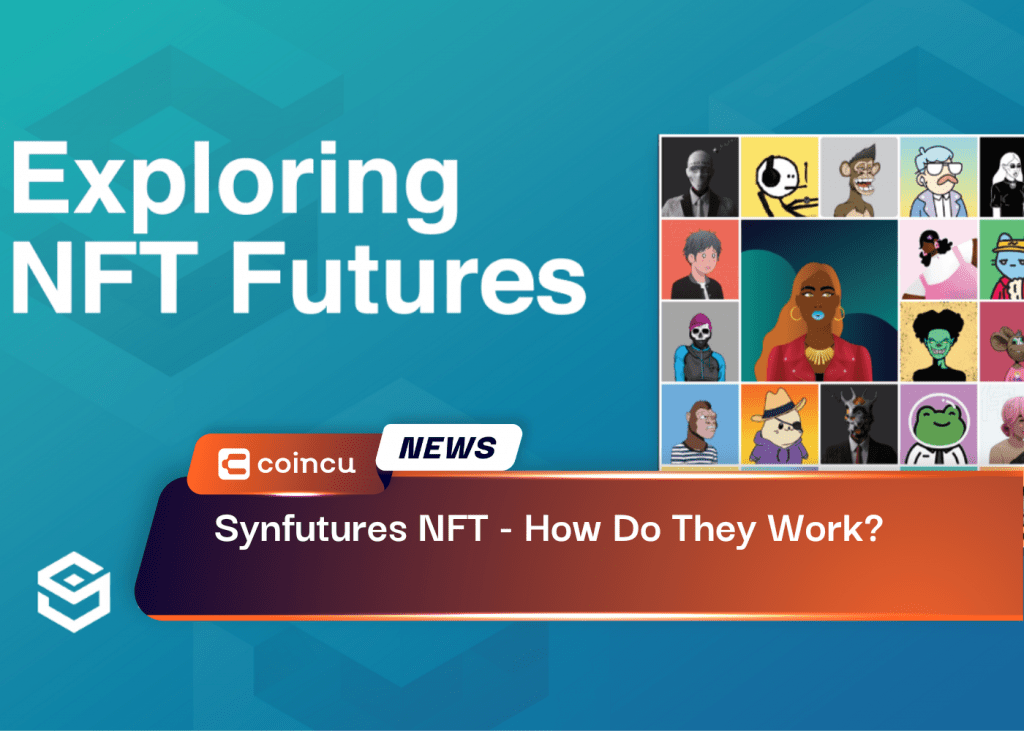 Exploring NFT Futures

coincu

NEWS

Synfutures NFT - How Do They Work?